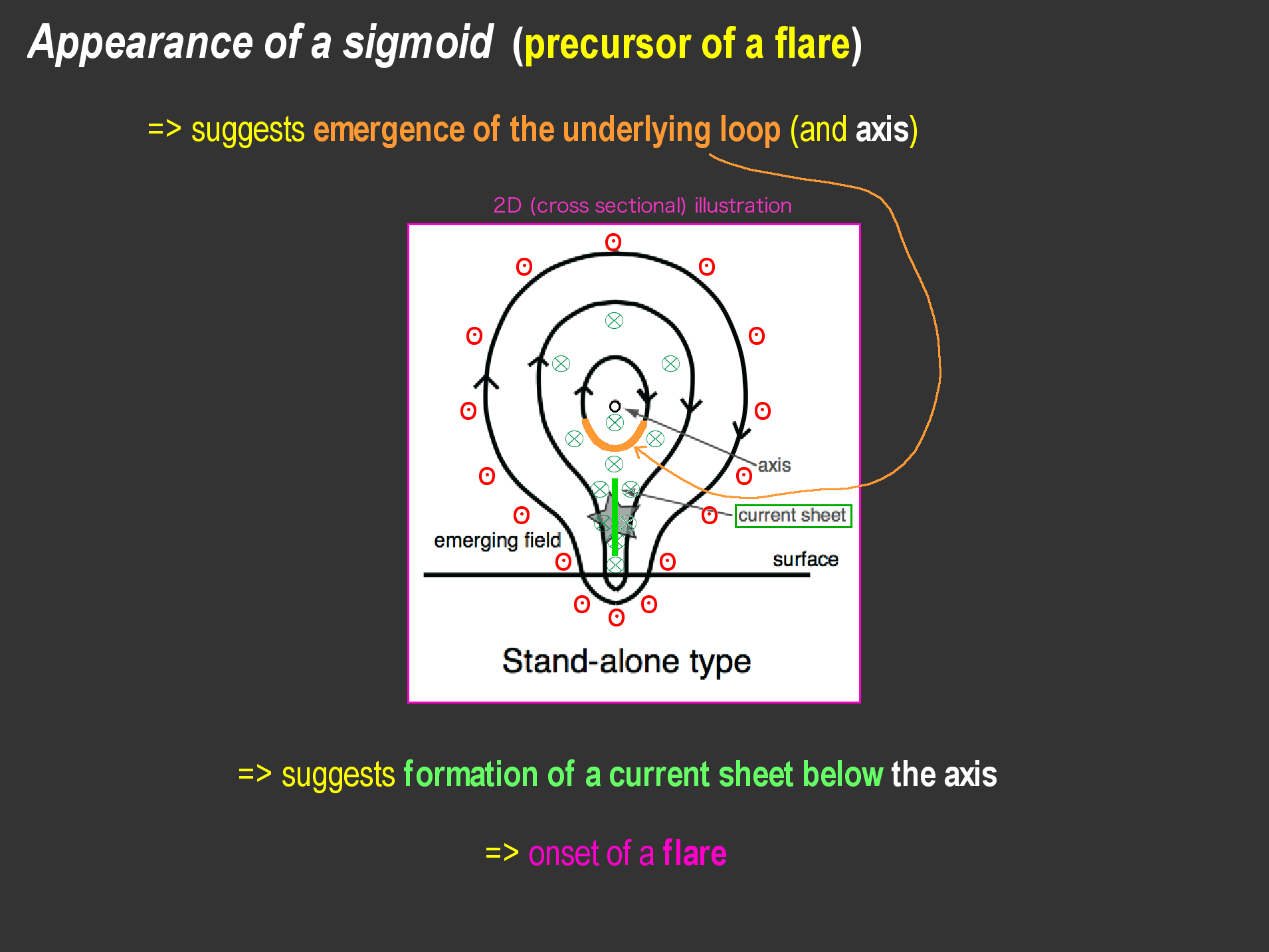 Appearance of a sigmoid (precursor of a flare)

=> suggests emergence of the underlying loop (and axis)

2D (cross sectional) illustration

axis

current sheet

emerging field

surface

Stand-alone type

=> suggests formation of a current sheet below the axis

=> onset of a flare